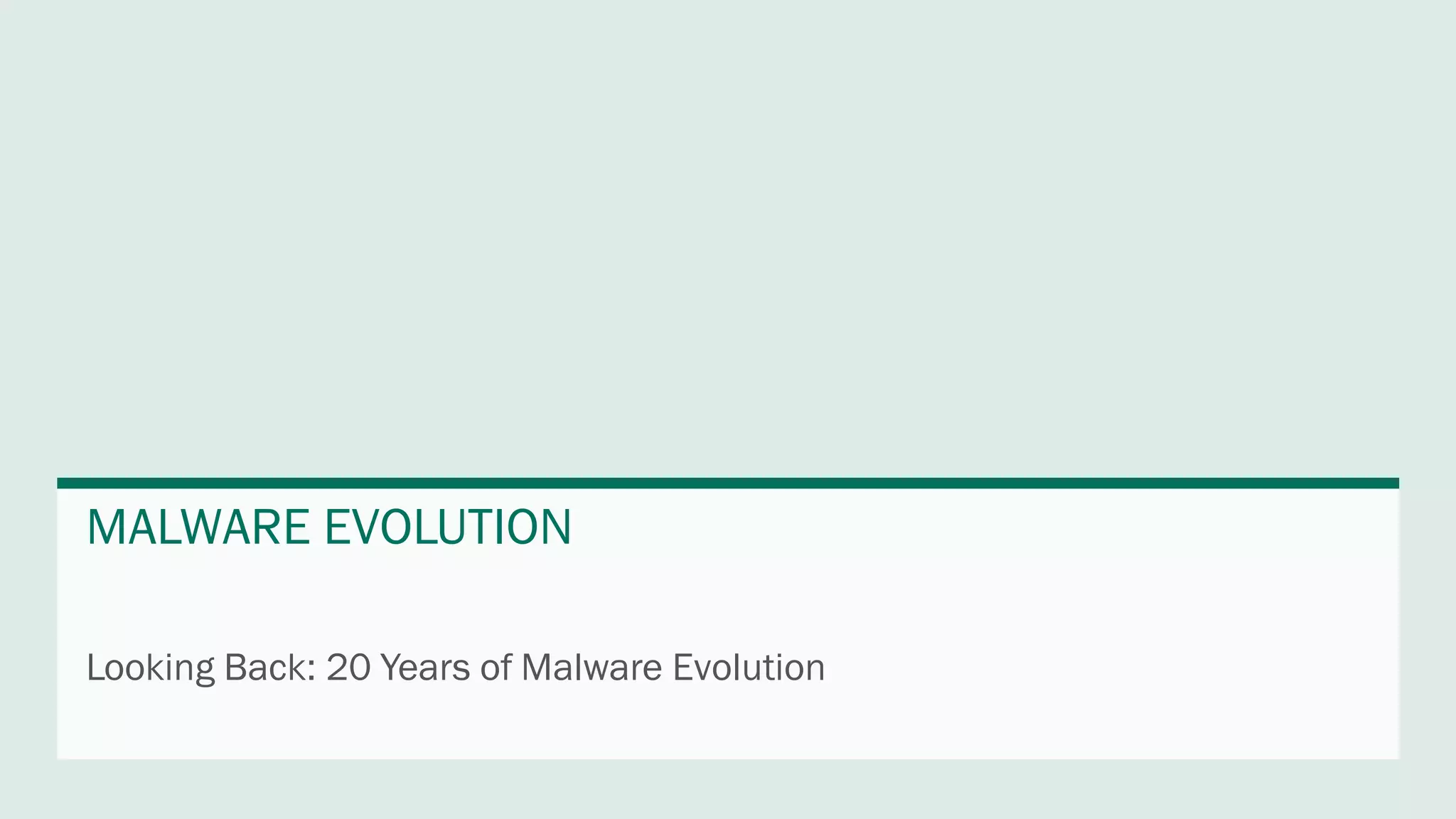 MALWARE EVOLUTION

Looking Back: 20 Years of Malware Evolution